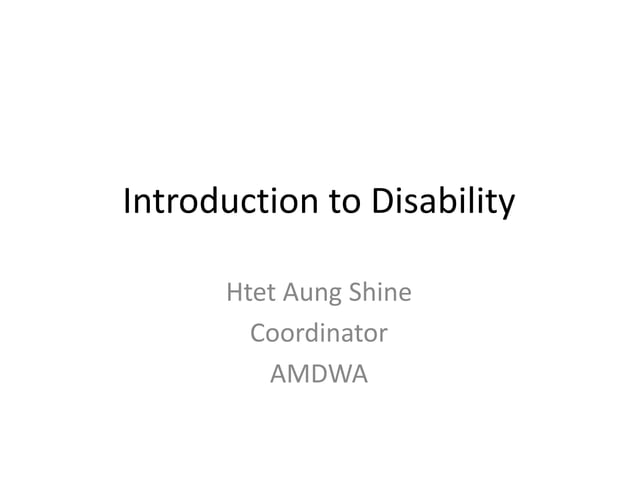 Introduction to Disability

Htet Aung Shine
Coordinator
AMDWA